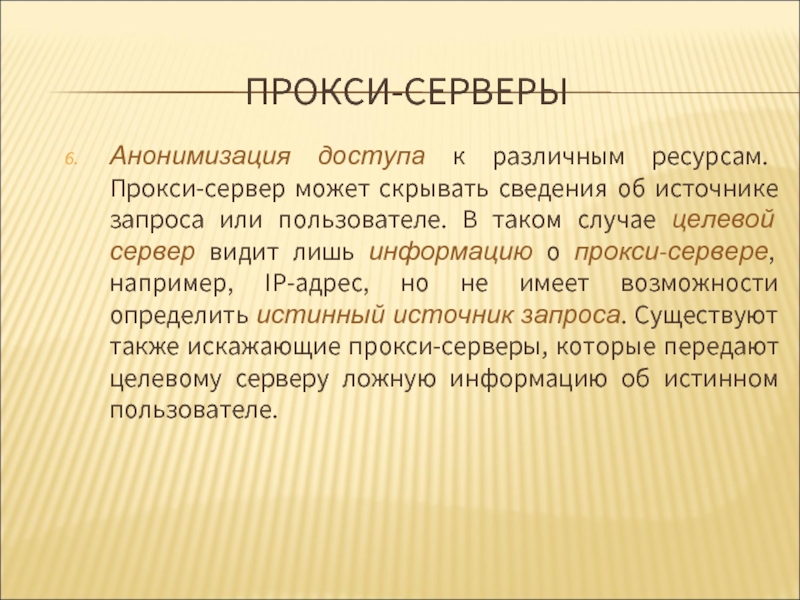 ПРОКСИ-СЕРВЕРЫ

6. Анонимизация доступа к различным ресурсам. Прокси-сервер может скрывать сведения об источнике запроса или пользователе. В таком случае целевой сервер видит лишь информацию о прокси-сервере, например, IP-адрес, но не имеет возможности определить истинный источник запроса. Существуют также искажающие прокси-серверы, которые передают целевому серверу ложную информацию об истинном пользователе.